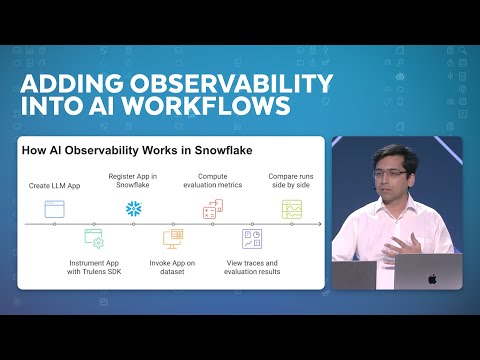 ADDING OBSERVABILITY INTO AI WORKFLOWS

How AI Observability Works in Snowflake

Create LLM App

Instrument App with Trulens SDK

Register App in Snowflake

Invoke App on dataset

Compute evaluation metrics

View traces and evaluation results

Compare runs side by side